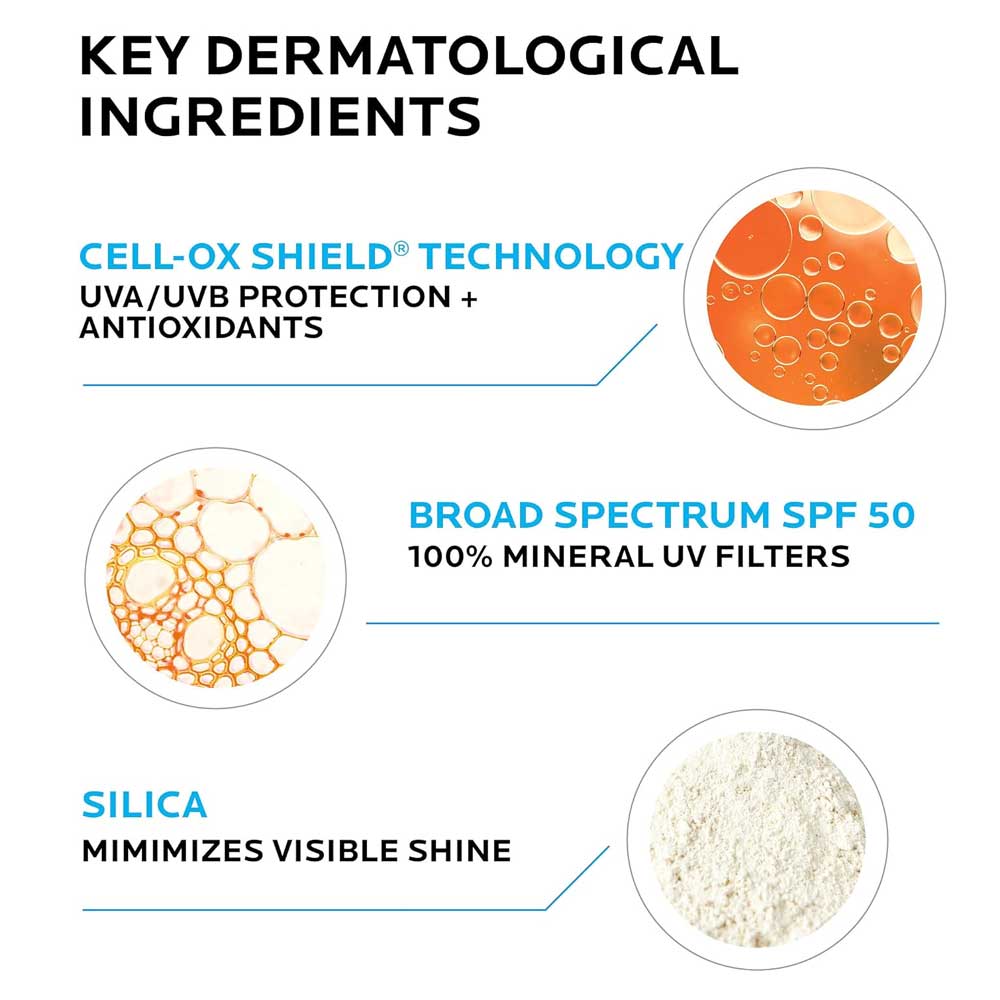 KEY DERMATOLOGICAL INGREDIENTS

CELL-OX SHIELD® TECHNOLOGY
UVA/UVB PROTECTION + ANTIOXIDANTS

BROAD SPECTRUM SPF 50
100% MINERAL UV FILTERS

SILICA
MIMIMIZES VISIBLE SHINE